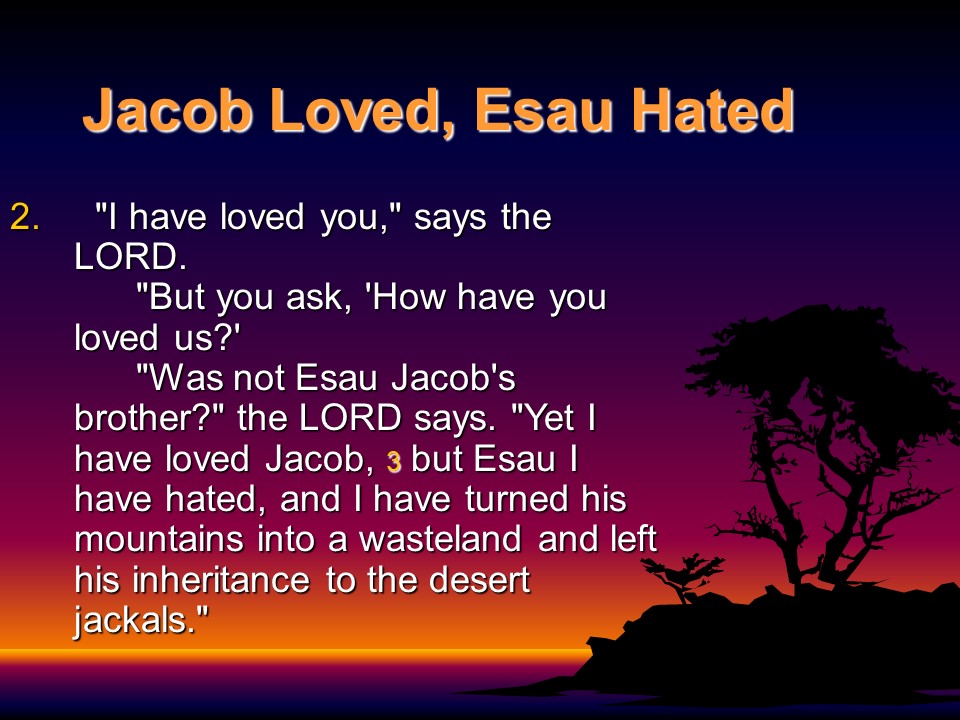 Jacob Loved, Esau Hated

2. "I have loved you," says the LORD.

"But you ask, 'How have you loved us?'

"Was not Esau Jacob's brother?" the LORD says. "Yet I have loved Jacob, 3 but Esau I have hated, and I have turned his mountains into a wasteland and left his inheritance to the desert jackals."